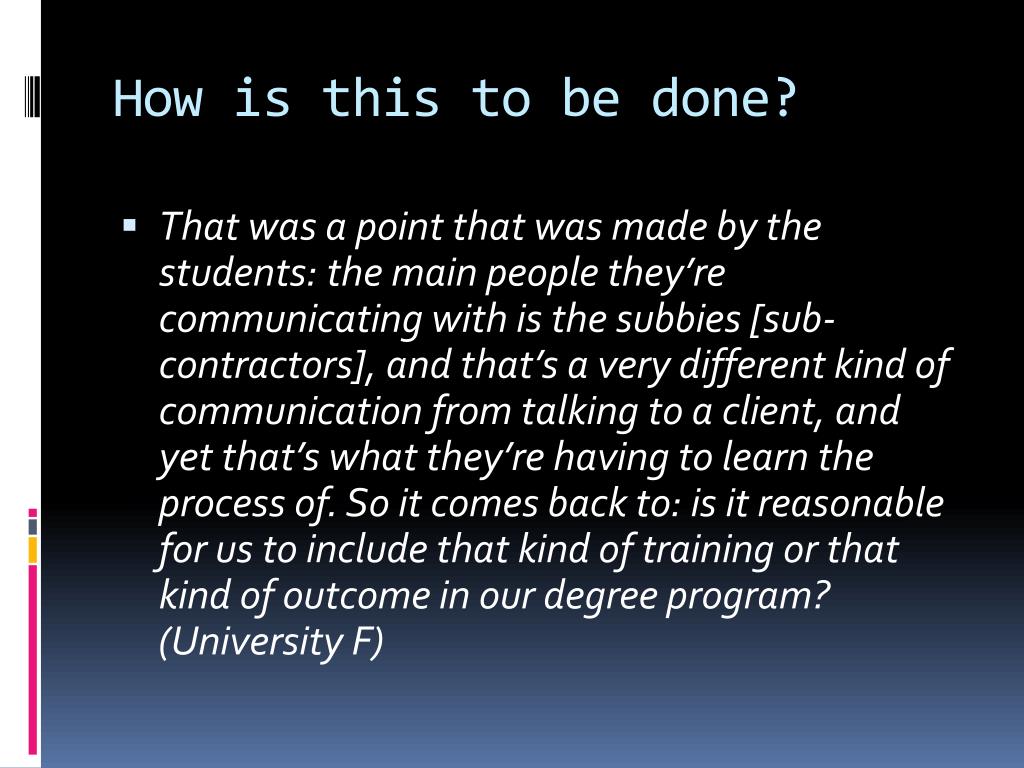 How is this to be done?

▪ That was a point that was made by the students: the main people they're communicating with is the subbies [sub-contractors], and that's a very different kind of communication from talking to a client, and yet that's what they're having to learn the process of. So it comes back to: is it reasonable for us to include that kind of training or that kind of outcome in our degree program? (University F)